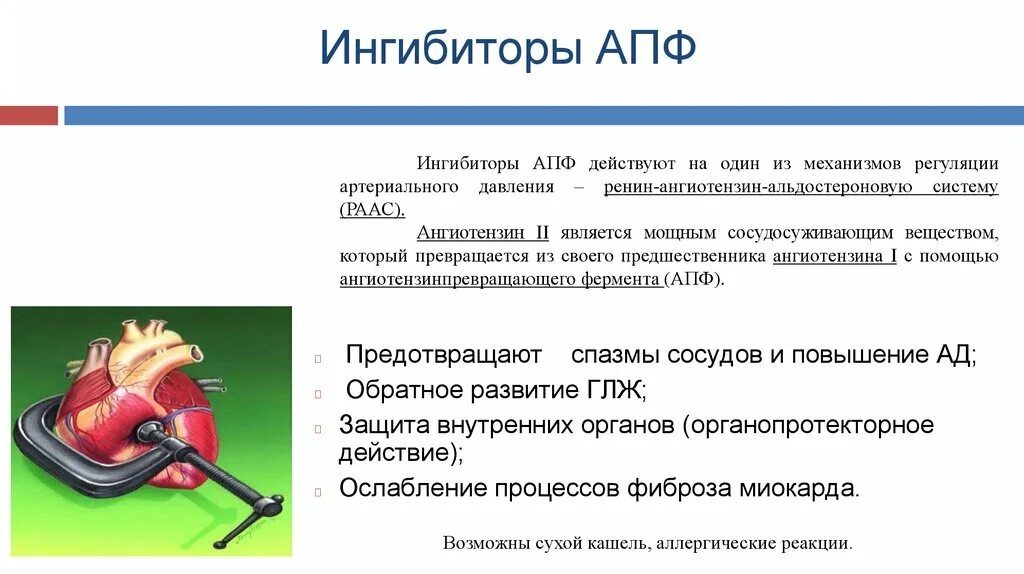 Ингибиторы АПФ

Ингибиторы АПФ действуют на один из механизмов регуляции артериального давления – ренин-ангиотензин-альдостероновую систему (РААС).

Ангиотензин II является мощным сосудосуживающим веществом, который превращается из своего предшественника ангиотензина I с помощью ангиотензинпревращающего фермента (АПФ).

Предотвращают спазмы сосудов и повышение АД;

Обратное развитие ГЛЖ;

Защита внутренних органов (органопротекторное действие);

Ослабление процессов фиброза миокарда.

Возможны сухой кашель, аллергические реакции.